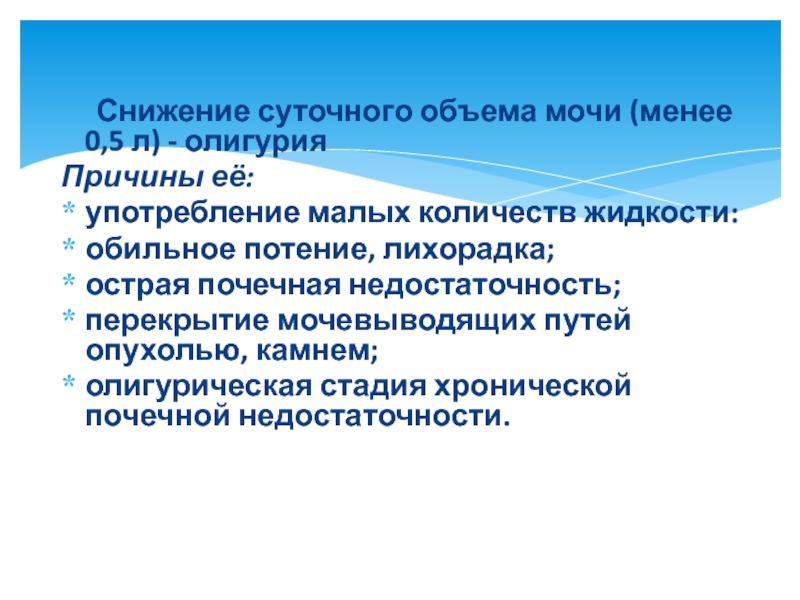 Снижение суточного объема мочи (менее 0,5 л) - олигурия
Причины её:
* употребление малых количеств жидкости:
* обильное потение, лихорадка;
* острая почечная недостаточность;
* перекрытие мочевыводящих путей опухолью, камнем;
* олигурическая стадия хронической почечной недостаточности.